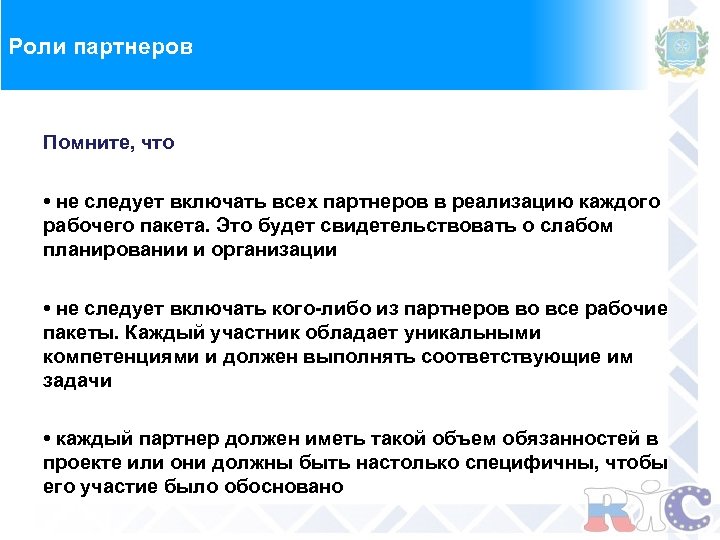 Роли партнеров

Помните, что

• не следует включать всех партнеров в реализацию каждого рабочего пакета. Это будет свидетельствовать о слабом планировании и организации

• не следует включать кого-либо из партнеров во все рабочие пакеты. Каждый участник обладает уникальными компетенциями и должен выполнять соответствующие им задачи

• каждый партнер должен иметь такой объем обязанностей в проекте или они должны быть настолько специфичны, чтобы его участие было обосновано

RIC